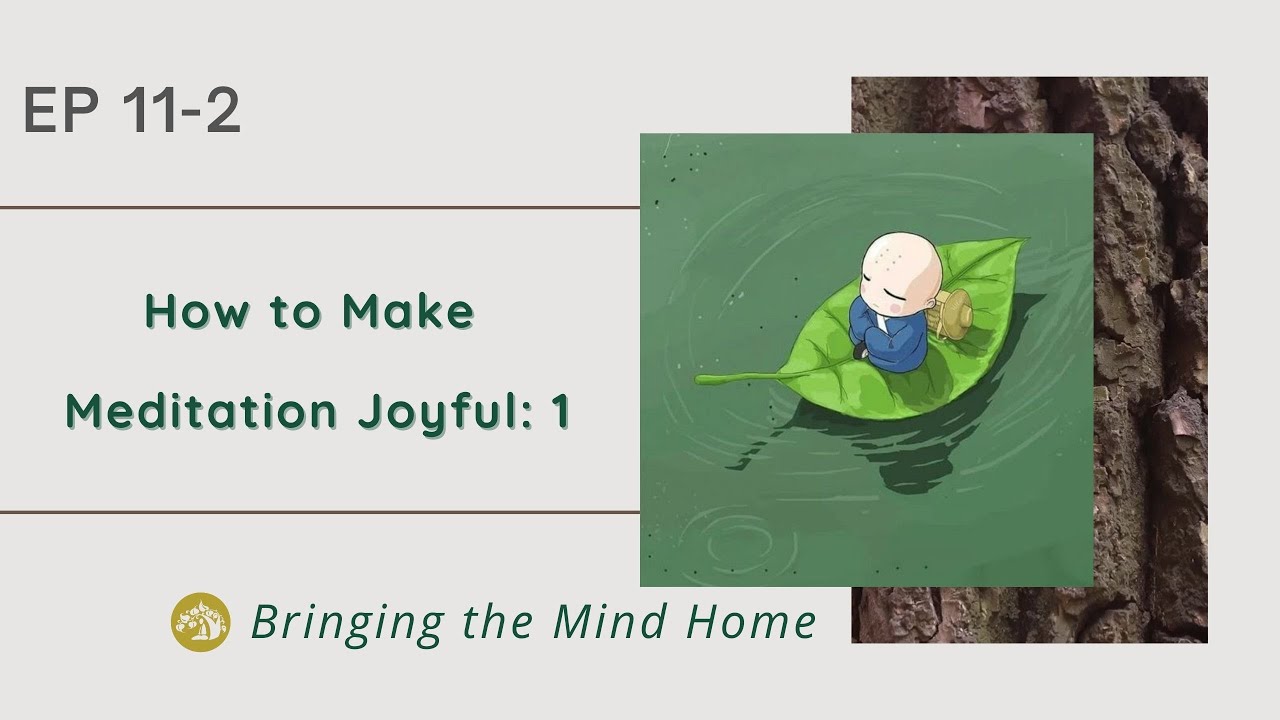 EP 11-2

How to Make Meditation Joyful: 1

Bringing the Mind Home